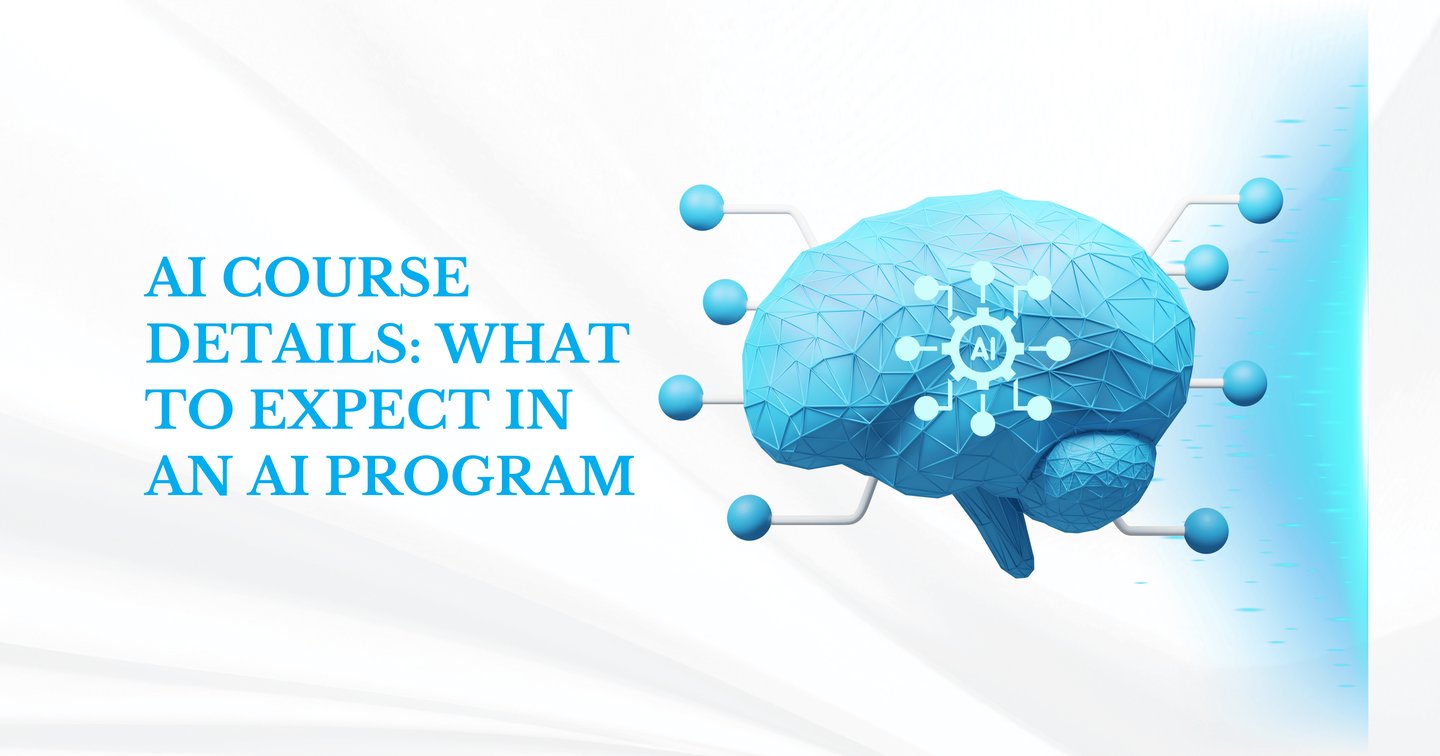 AI COURSE DETAILS: WHAT TO EXPECT IN AN AI PROGRAM

AI